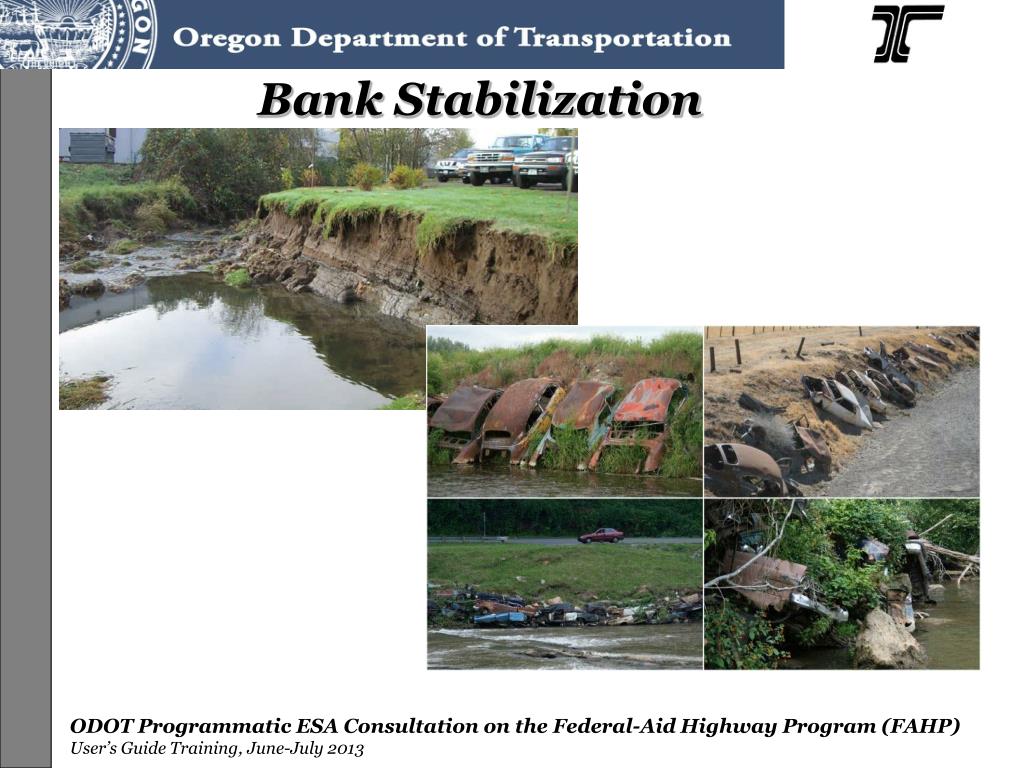 Oregon Department of Transportation

Bank Stabilization

ODOT Programmatic ESA Consultation on the Federal-Aid Highway Program (FAHP)
User's Guide Training, June-July 2013